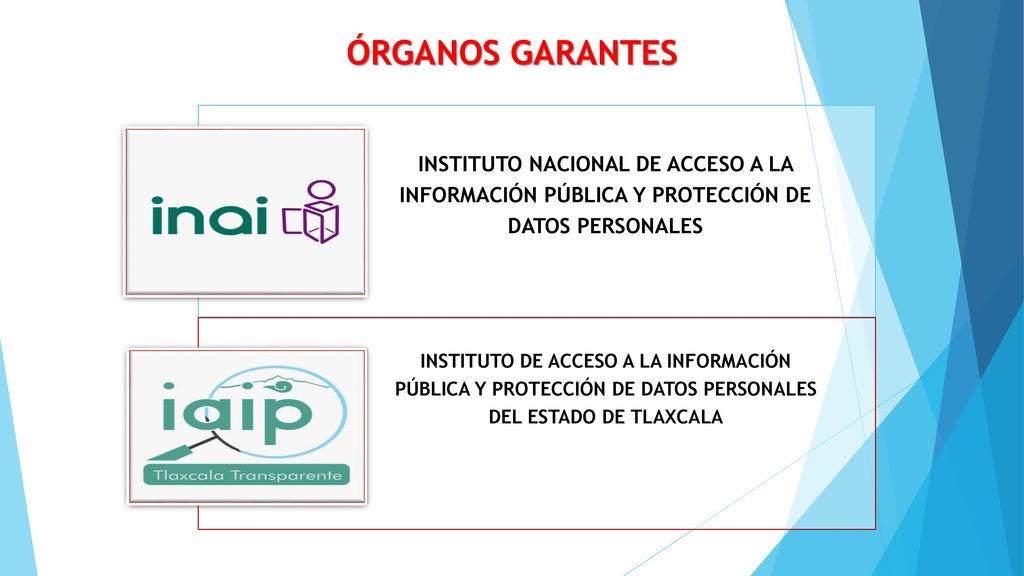 ÓRGANOS GARANTES

inai

INSTITUTO NACIONAL DE ACCESO A LA INFORMACIÓN PÚBLICA Y PROTECCIÓN DE DATOS PERSONALES

iaip

Tlaxcala Transparente

INSTITUTO DE ACCESO A LA INFORMACIÓN PÚBLICA Y PROTECCIÓN DE DATOS PERSONALES DEL ESTADO DE TLAXCALA